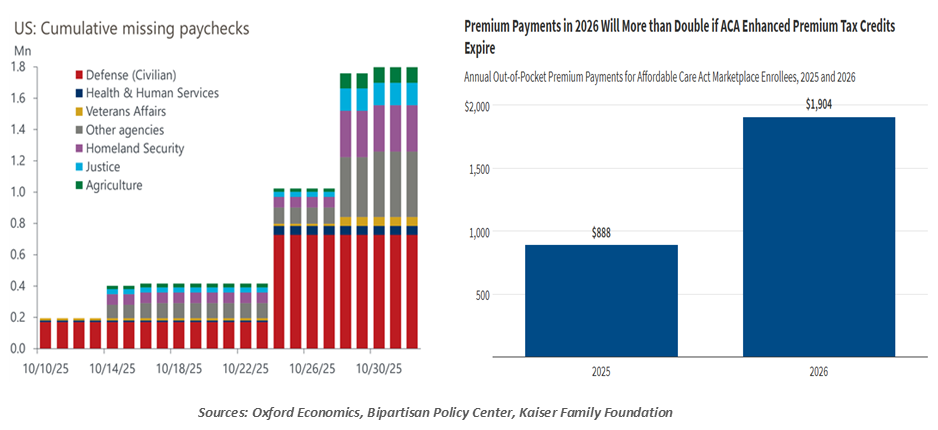 US: Cumulative missing paychecks

Mn

1.8
1.6
1.4
1.2
1.0
0.8
0.6
0.4
0.2
0.0

Defense (Civilian)
Health & Human Services
Veterans Affairs
Other agencies
Homeland Security
Justice
Agriculture

10/10/25 10/14/25 10/18/25 10/22/25 10/26/25 10/30/25

Premium Payments in 2026 Will More than Double if ACA Enhanced Premium Tax Credits Expire

Annual Out-of-Pocket Premium Payments for Affordable Care Act Marketplace Enrollees, 2025 and 2026

$2,000
1,500
1,000
500

$888
$1,904

2025
2026

Sources: Oxford Economics, Bipartisan Policy Center, Kaiser Family Foundation